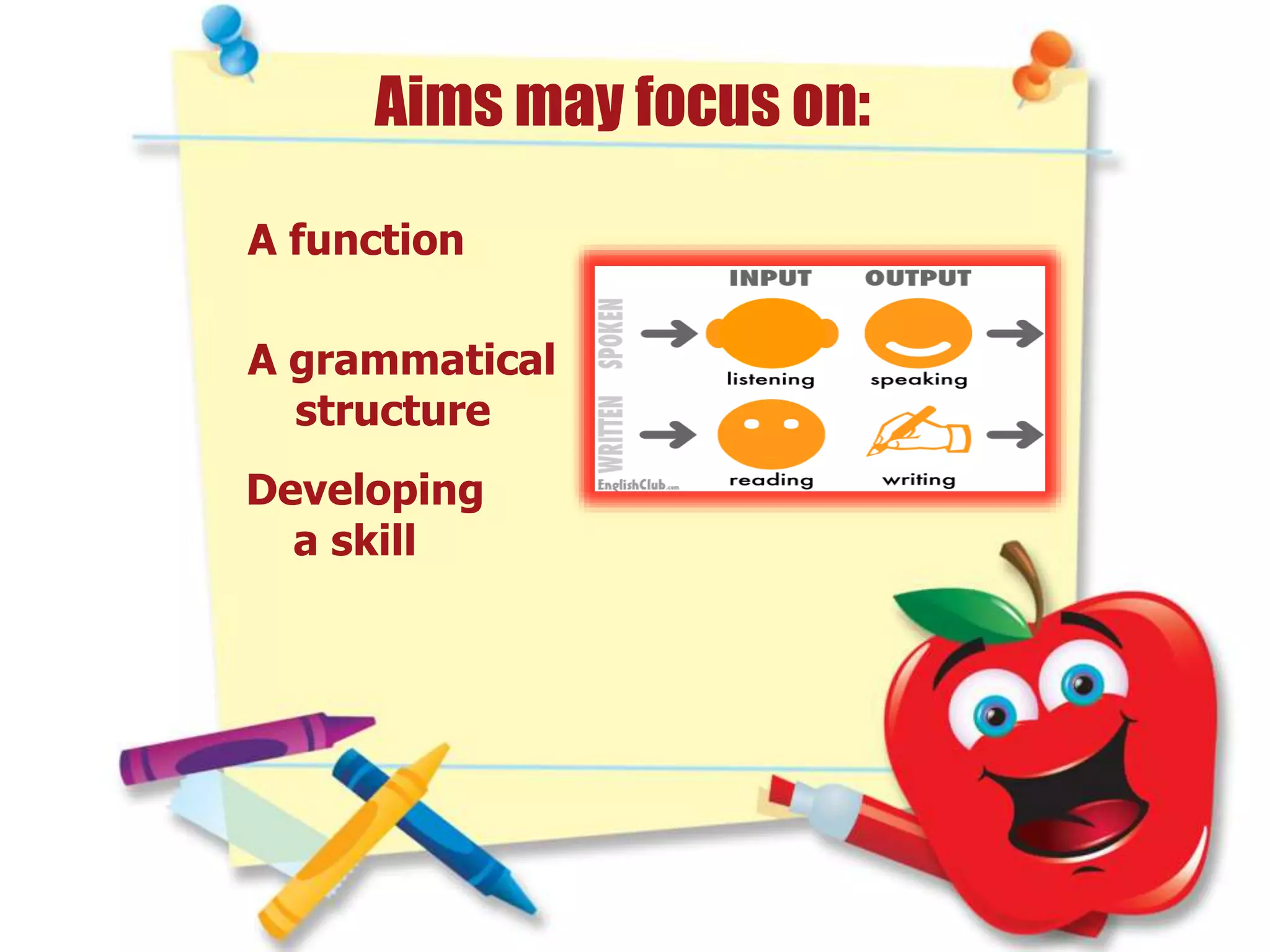 Aims may focus on:

A function

A grammatical structure

Developing a skill

INPUT OUTPUT

SPOKEN

listening speaking

WRITTEN

reading writing

EnglishClub.com